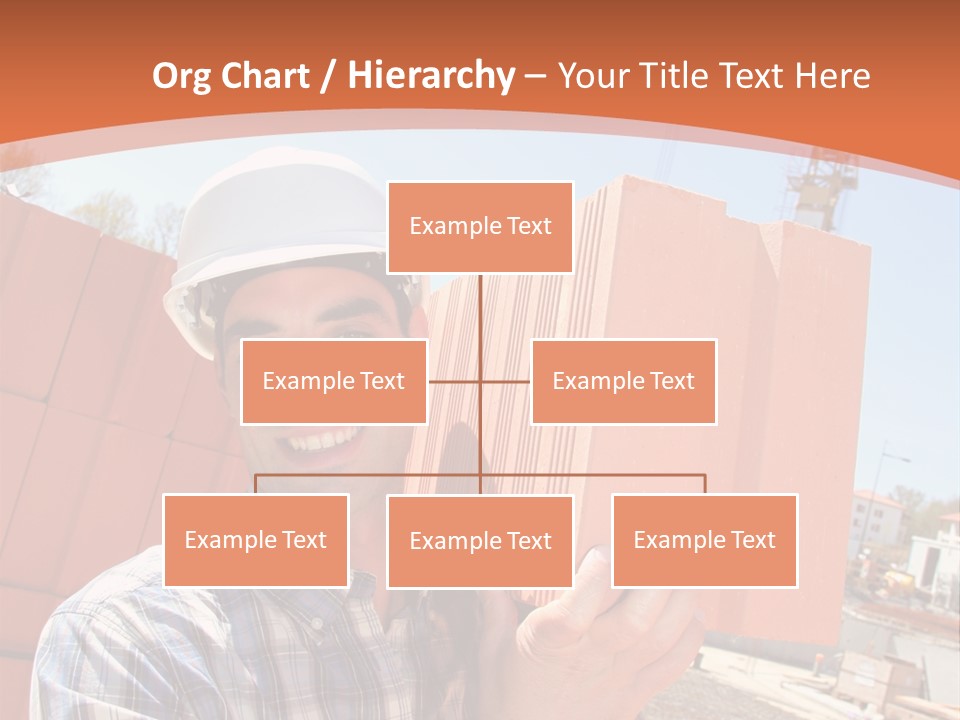 Org Chart / Hierarchy – Your Title Text Here

Example Text

Example Text

Example Text

Example Text

Example Text

Example Text